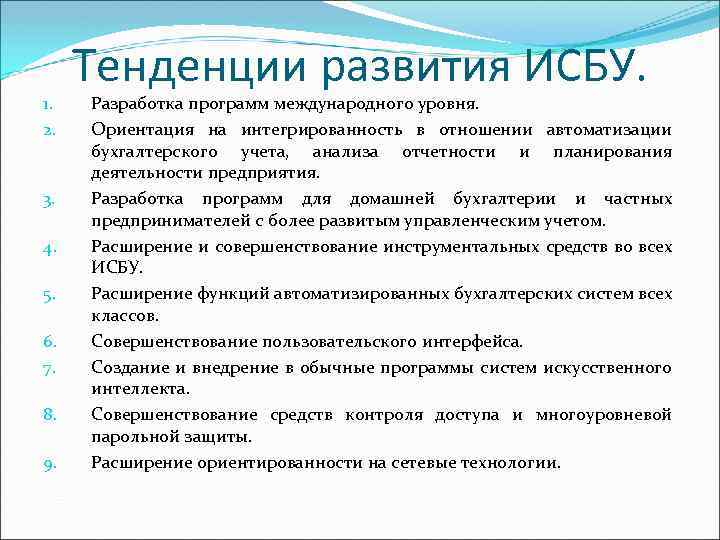 Тенденции развития ИСБУ.

1. Разработка программ международного уровня.
2. Ориентация на интегрированность в отношении автоматизации бухгалтерского учета, анализа отчетности и планирования деятельности предприятия.
3. Разработка программ для домашней бухгалтерии и частных предпринимателей с более развитым управленческим учетом.
4. Расширение и совершенствование инструментальных средств во всех ИСБУ.
5. Расширение функций автоматизированных бухгалтерских систем всех классов.
6. Совершенствование пользовательского интерфейса.
7. Создание и внедрение в обычные программы систем искусственного интеллекта.
8. Совершенствование средств контроля доступа и многоуровневой парольной защиты.
9. Расширение ориентированности на сетевые технологии.